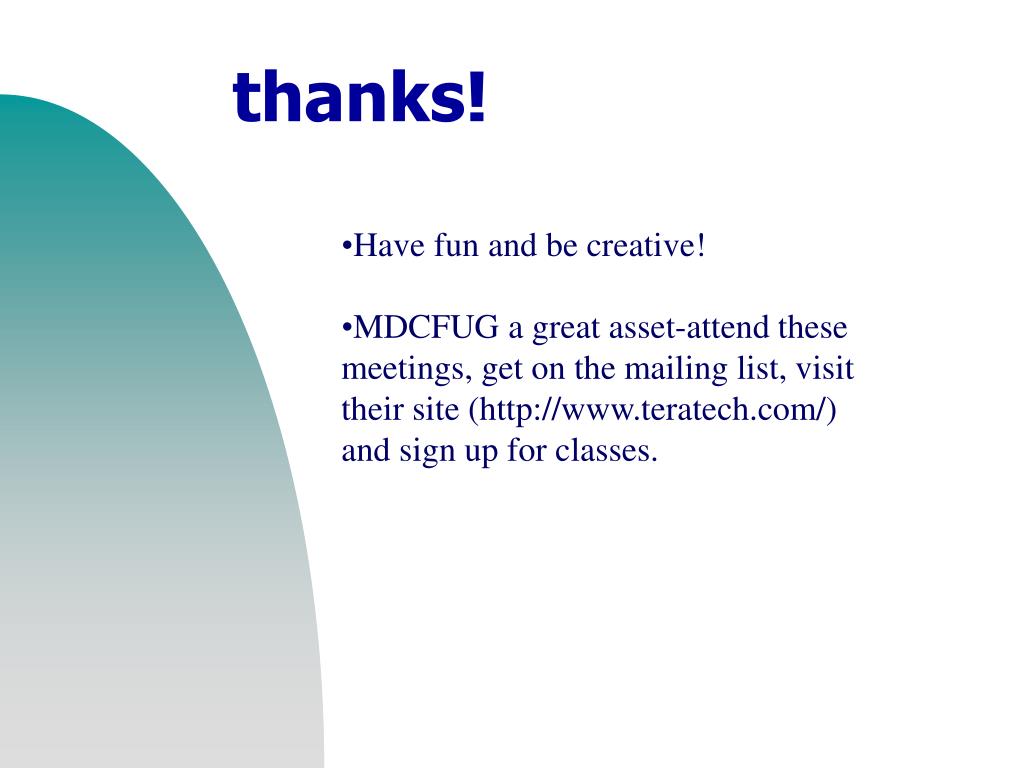 thanks!

•Have fun and be creative!

•MDCFUG a great asset-attend these meetings, get on the mailing list, visit their site (http://www.teratech.com/) and sign up for classes.